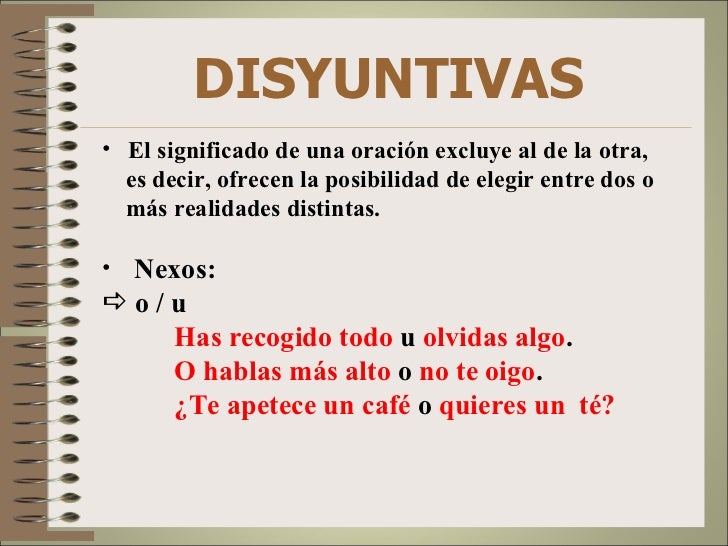 DISYUNTIVAS

• El significado de una oración excluye al de la otra, es decir, ofrecen la posibilidad de elegir entre dos o más realidades distintas.

• Nexos:
⇨ o / u
Has recogido todo u olvidas algo.
O hablas más alto o no te oigo.
¿Te apetece un café o quieres un té?